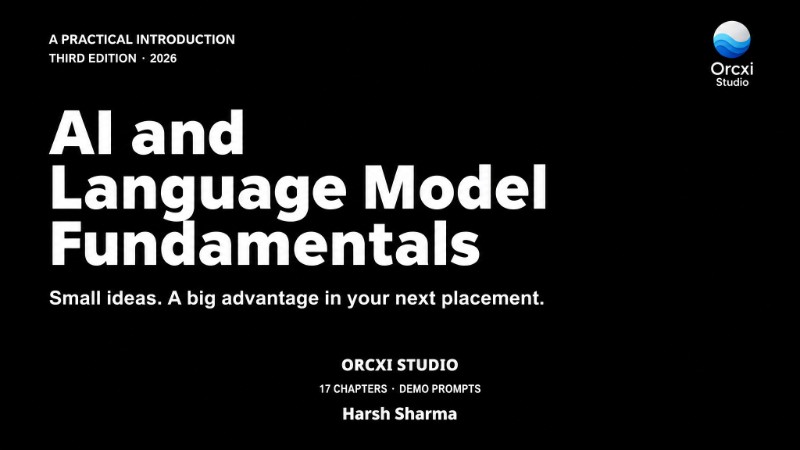 A PRACTICAL INTRODUCTION
THIRD EDITION · 2026

Orcxi
Studio

AI and
Language Model
Fundamentals

Small ideas. A big advantage in your next placement.

ORCXI STUDIO
17 CHAPTERS · DEMO PROMPTS
Harsh Sharma